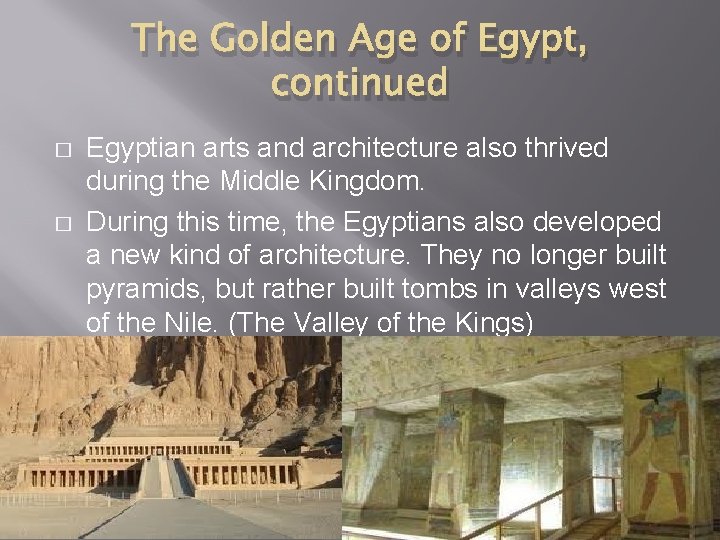 The Golden Age of Egypt, continued

□ Egyptian arts and architecture also thrived during the Middle Kingdom.

□ During this time, the Egyptians also developed a new kind of architecture. They no longer built pyramids, but rather built tombs in valleys west of the Nile. (The Valley of the Kings)